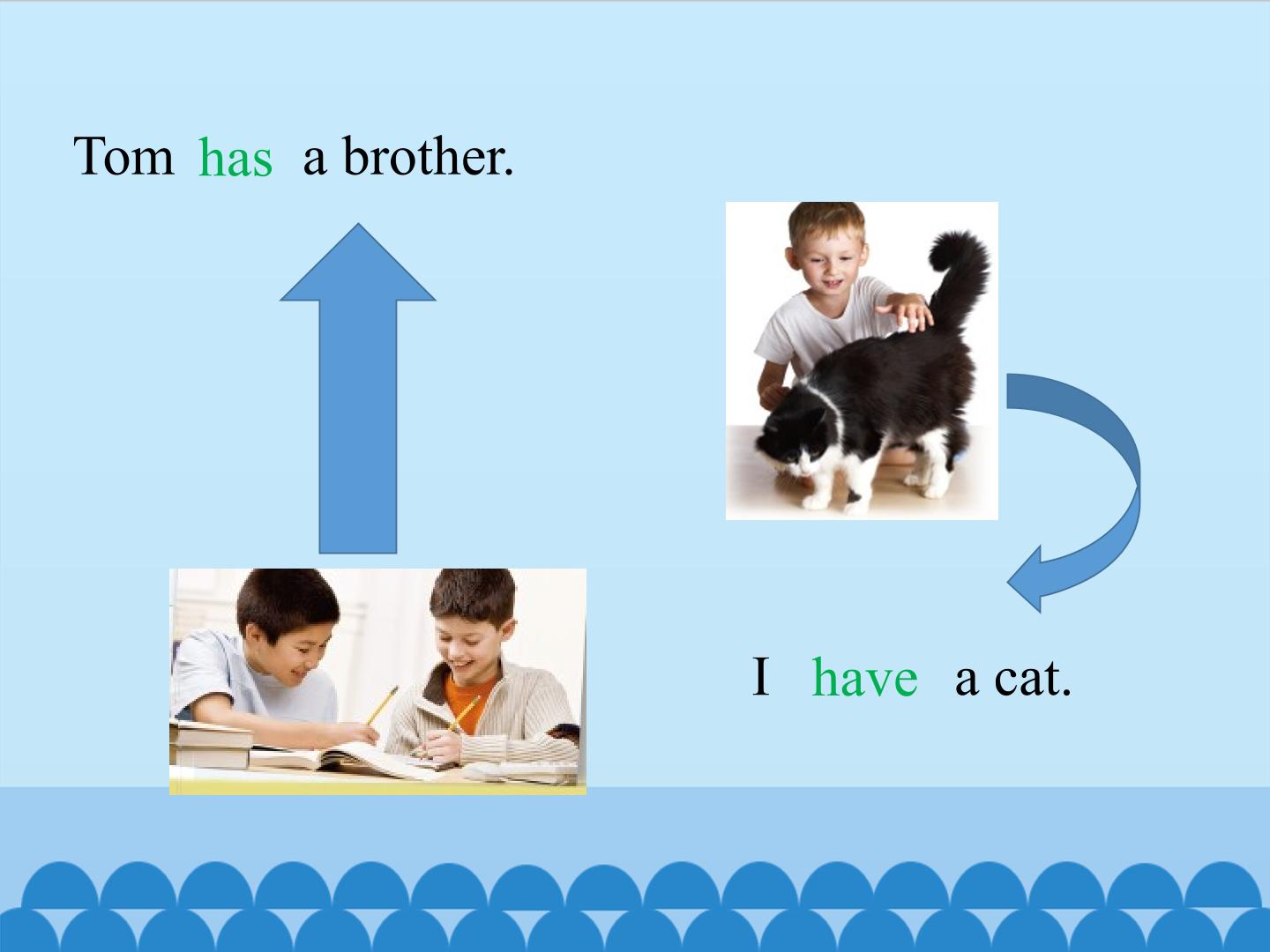 Tom has a brother.

I have a cat.